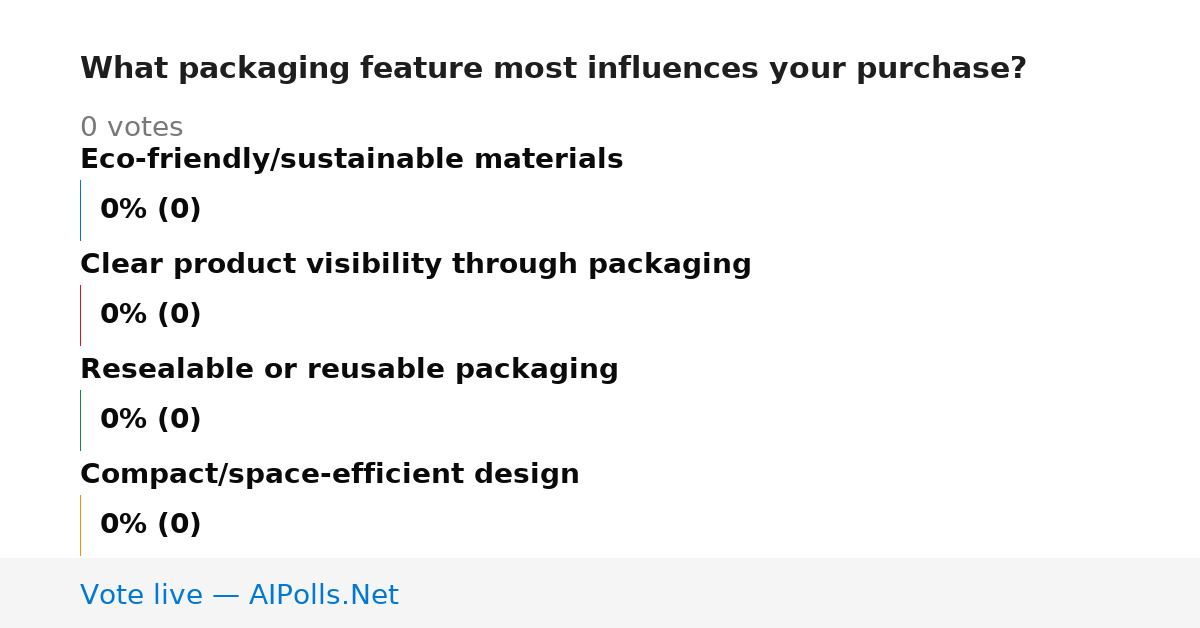 What packaging feature most influences your purchase?

0 votes

Eco-friendly/sustainable materials

0% (0)

Clear product visibility through packaging

0% (0)

Resealable or reusable packaging

0% (0)

Compact/space-efficient design

0% (0)

Vote live — AIPolls.Net